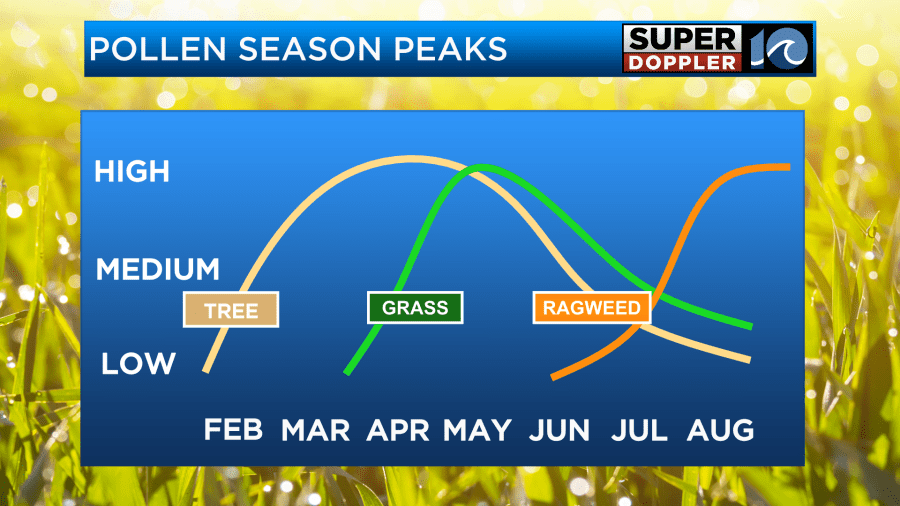 POLLEN SEASON PEAKS

SUPER DOPPLER 10

HIGH

MEDIUM

LOW

TREE

GRASS

RAGWEED

FEB MAR APR MAY JUN JUL AUG